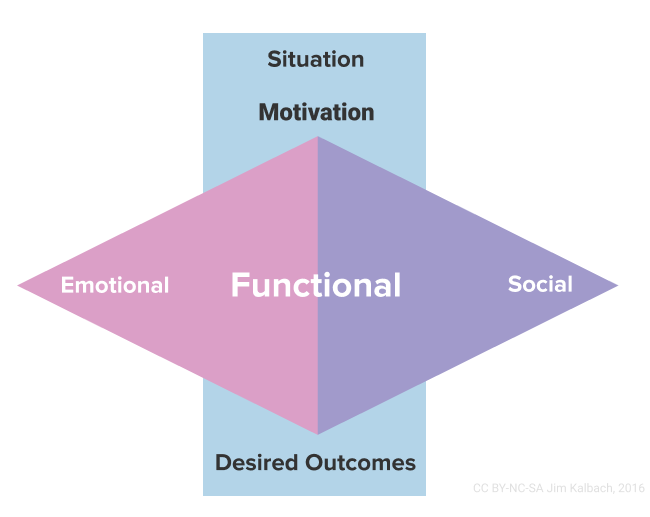 Situation

Motivation

Emotional

Functional

Social

Desired Outcomes

CC BY-NC-SA Jim Kalbach, 2016